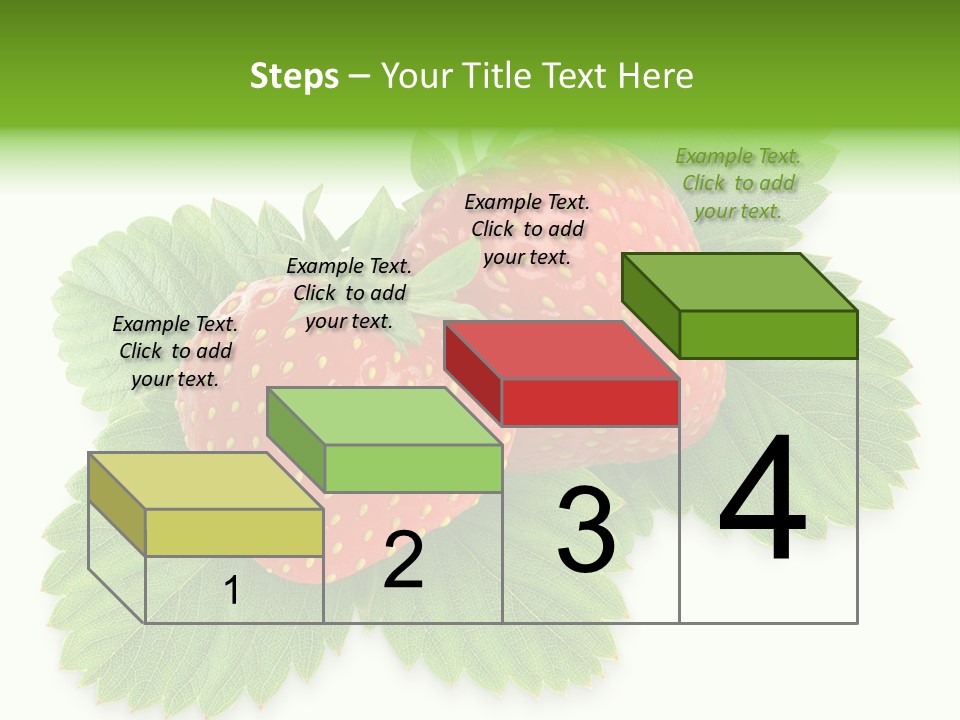 Steps – Your Title Text Here

Example Text. Click to add your text.

Example Text. Click to add your text.

Example Text. Click to add your text.

Example Text. Click to add your text.

1

2

3

4